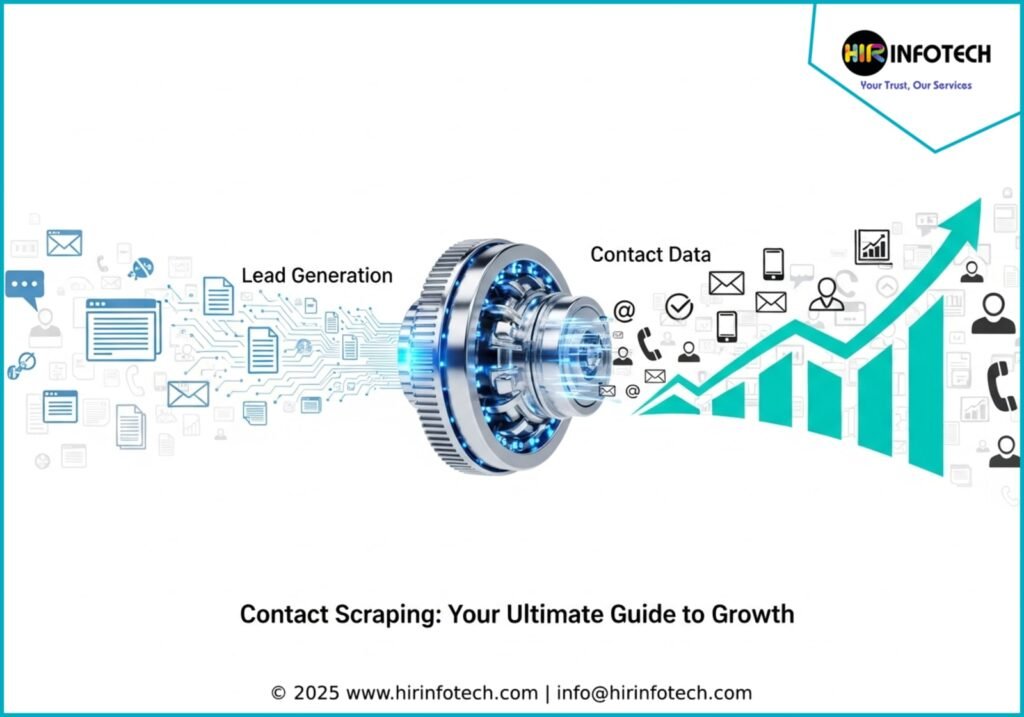 HIR INFOTECH
Your Trust, Our Services

Lead Generation

Contact Data

Contact Scraping: Your Ultimate Guide to Growth

© 2025 www.hirinfotech.com | info@hirinfotech.com